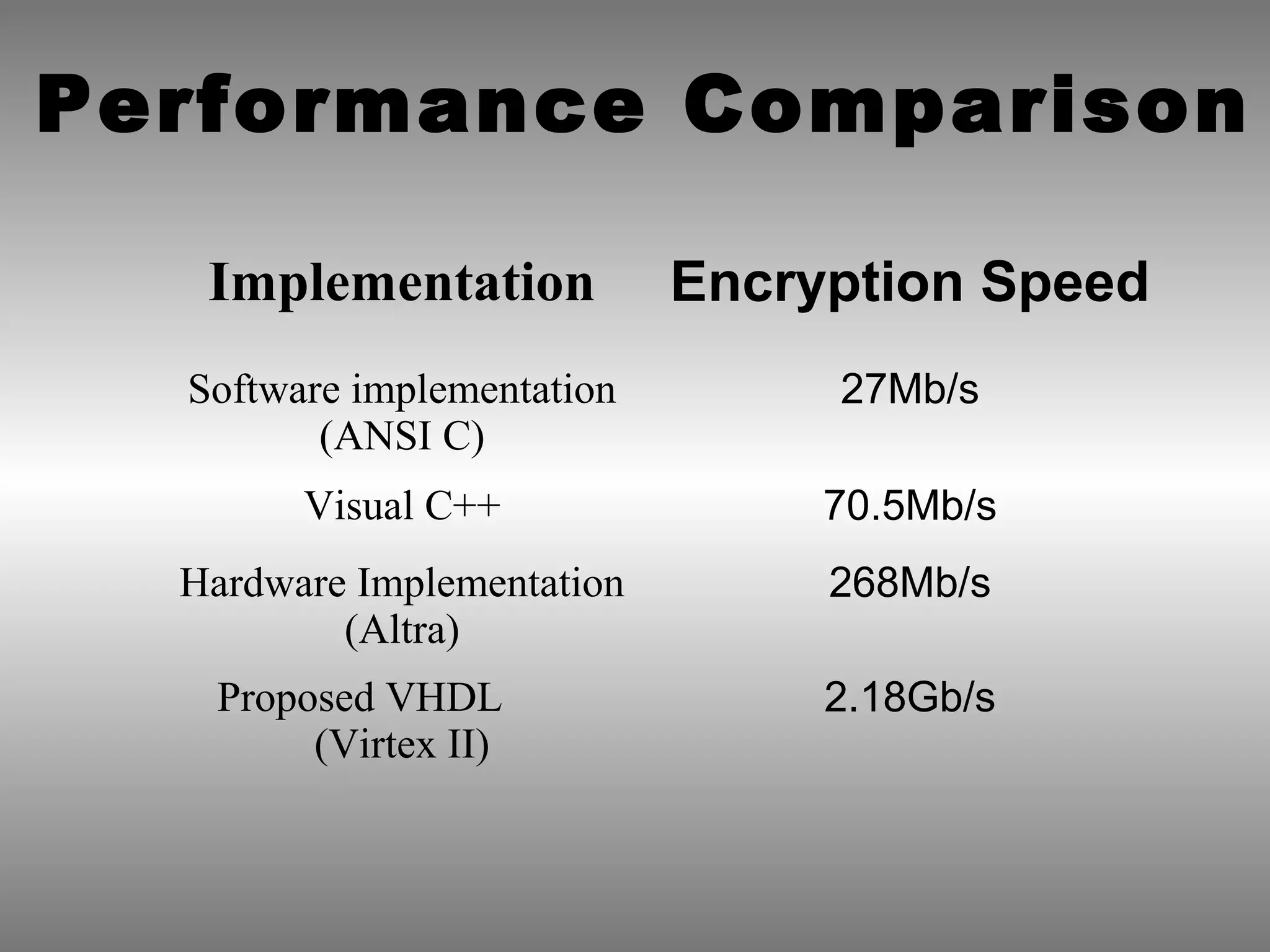 Performance Comparison

| Implementation | Encryption Speed |
|---|---|
| Software implementation (ANSI C) | 27Mb/s |
| Visual C++ | 70.5Mb/s |
| Hardware Implementation (Altra) | 268Mb/s |
| Proposed VHDL (Virtex II) | 2.18Gb/s |